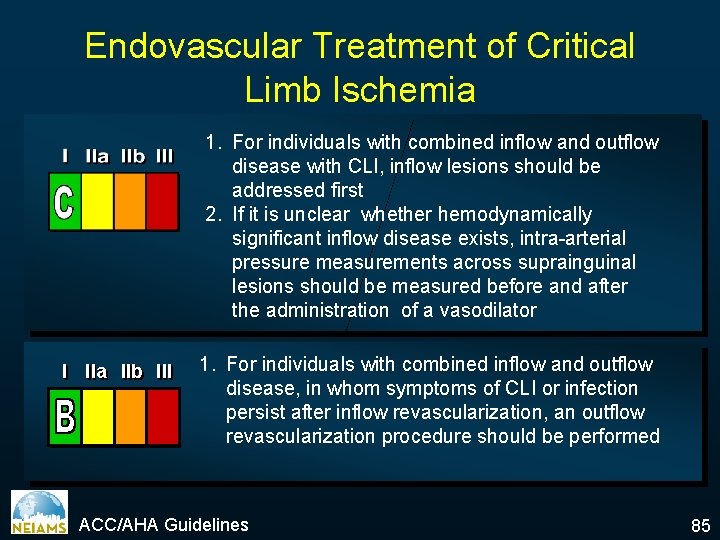 Endovascular Treatment of Critical Limb Ischemia

I IIa IIb III

C

1. For individuals with combined inflow and outflow disease with CLI, inflow lesions should be addressed first
2. If it is unclear whether hemodynamically significant inflow disease exists, intra-arterial pressure measurements across suprainguinal lesions should be measured before and after the administration of a vasodilator

I IIa IIb III

B

1. For individuals with combined inflow and outflow disease, in whom symptoms of CLI or infection persist after inflow revascularization, an outflow revascularization procedure should be performed

NEIAMS

ACC/AHA Guidelines

85